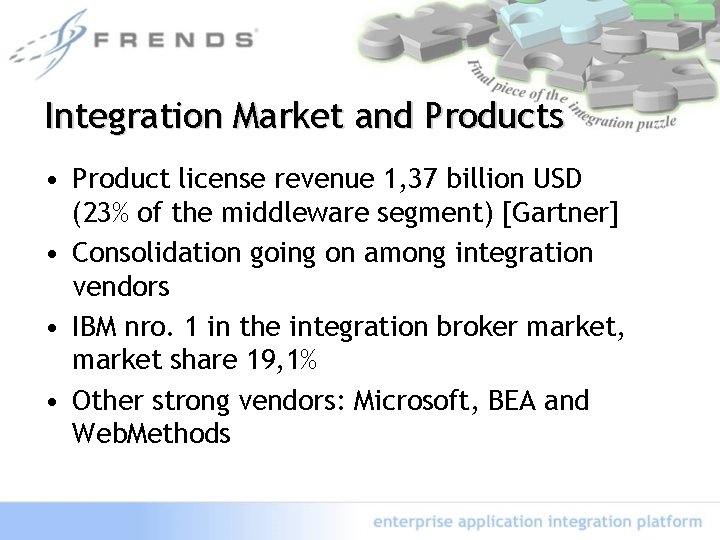 FRENDS

Final piece of the integration puzzle

Integration Market and Products

• Product license revenue 1,37 billion USD (23% of the middleware segment) [Gartner]

• Consolidation going on among integration vendors

• IBM nro. 1 in the integration broker market, market share 19,1%

• Other strong vendors: Microsoft, BEA and WebMethods

enterprise application integration platform